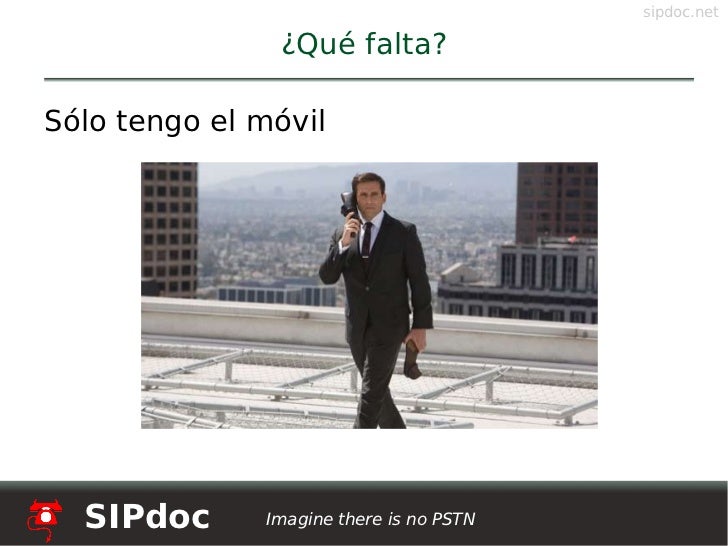 sipdoc.net

¿Qué falta?

Sólo tengo el móvil

SIPdoc Imagine there is no PSTN